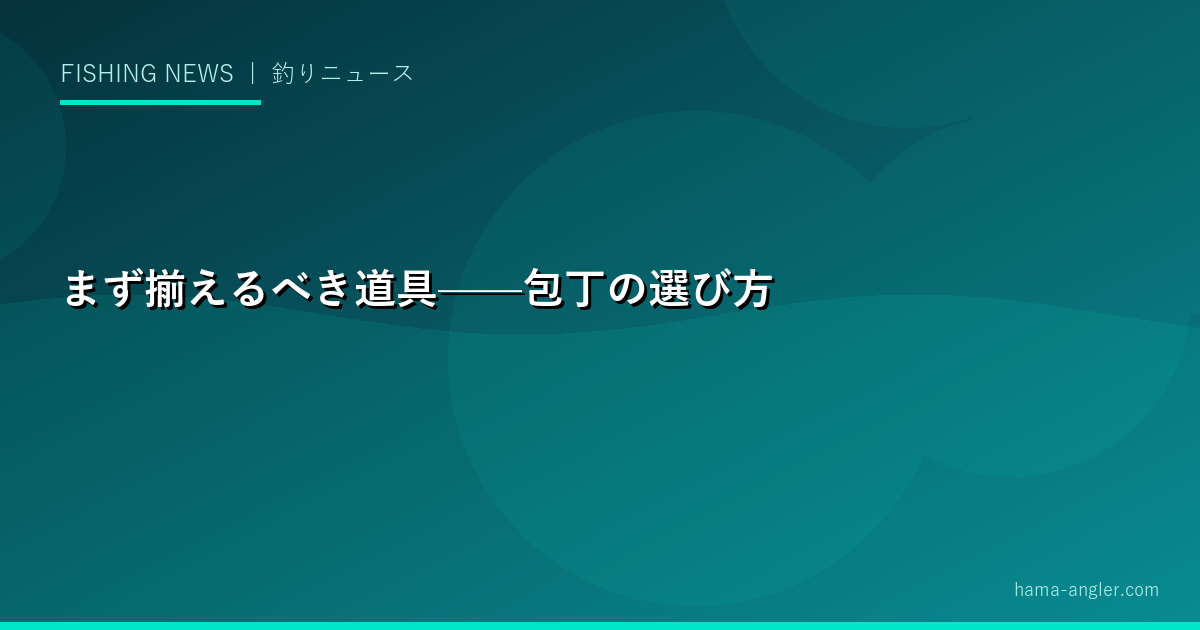 FISHING NEWS ｜ 釣りニュース

まず揃えるべき道具——包丁の選び方

hama-angler.com